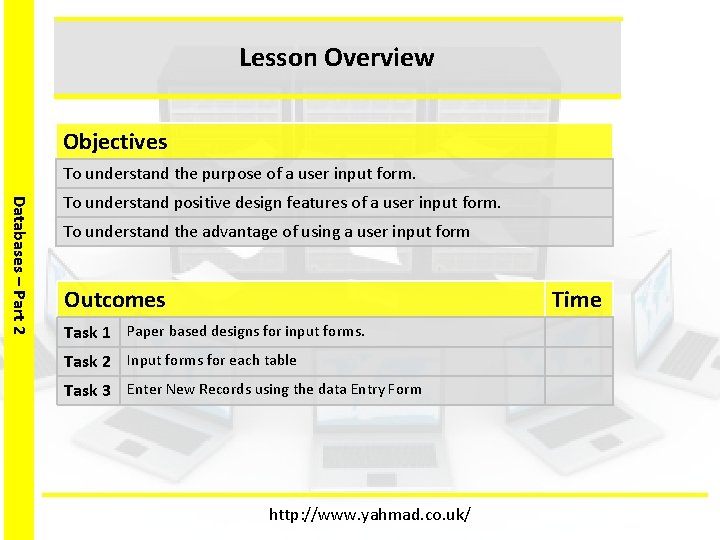 Databases – Part 2

Lesson Overview

| Objectives |
|---|
| To understand the purpose of a user input form. |
| To understand positive design features of a user input form. |
| To understand the advantage of using a user input form |

| Outcomes | | Time |
|---|---|---|
| Task 1 | Paper based designs for input forms. | |
| Task 2 | Input forms for each table | |
| Task 3 | Enter New Records using the data Entry Form | |

http://www.yahmad.co.uk/